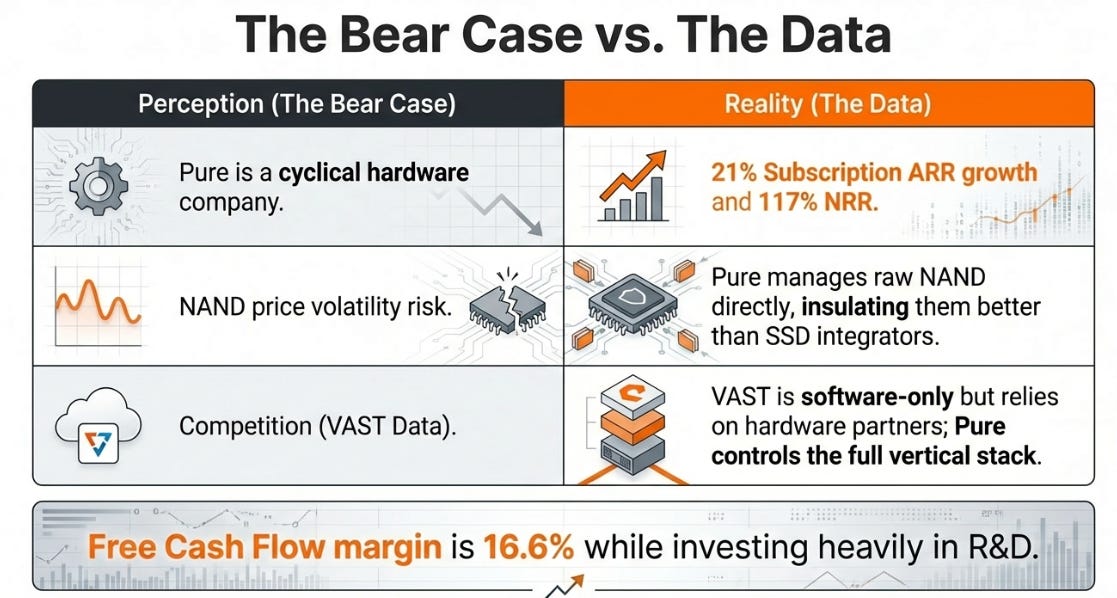 The Bear Case vs. The Data

| Perception (The Bear Case) | Reality (The Data) |
|---|---|
| Pure is a cyclical hardware company. | 21% Subscription ARR growth and 117% NRR. |
| NAND price volatility risk. | Pure manages raw NAND directly, insulating them better than SSD integrators. |
| Competition (VAST Data). | VAST is software-only but relies on hardware partners; Pure controls the full vertical stack. |

Free Cash Flow margin is 16.6% while investing heavily in R&D.